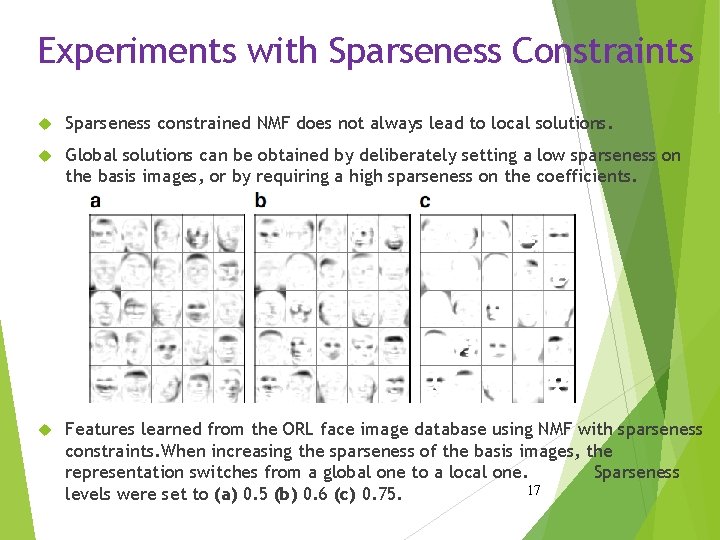 Experiments with Sparseness Constraints

Sparseness constrained NMF does not always lead to local solutions.

Global solutions can be obtained by deliberately setting a low sparseness on the basis images, or by requiring a high sparseness on the coefficients.

a

b

c

Features learned from the ORL face image database using NMF with sparseness constraints.When increasing the sparseness of the basis images, the representation switches from a global one to a local one. Sparseness levels were set to (a) 0.5 (b) 0.6 (c) 0.75.

17